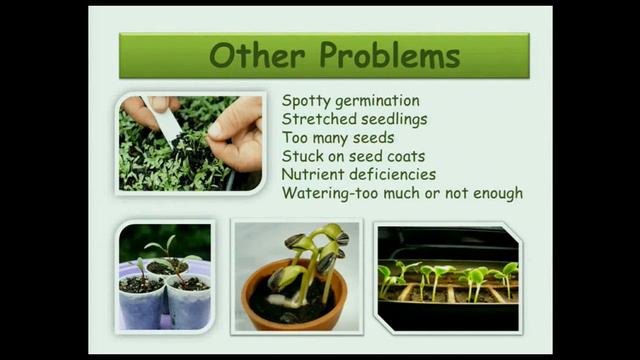 Other Problems

Spotty germination
Stretched seedlings
Too many seeds
Stuck on seed coats
Nutrient deficiencies
Watering-too much or not enough